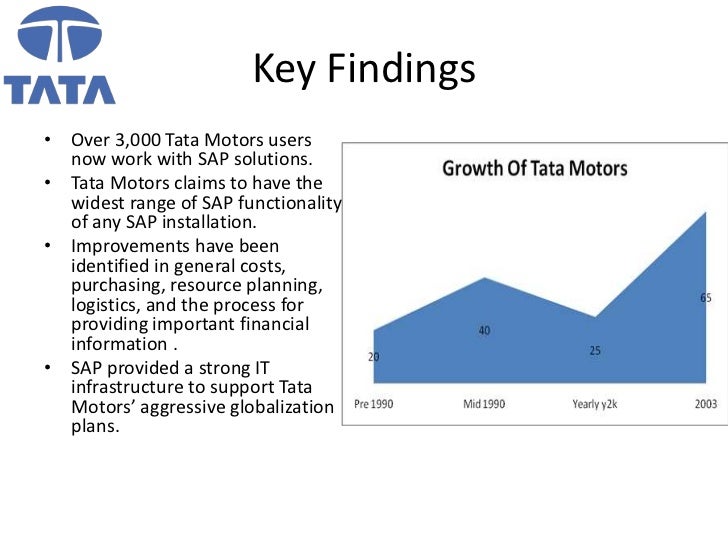 TATA

Key Findings

• Over 3,000 Tata Motors users now work with SAP solutions.
• Tata Motors claims to have the widest range of SAP functionality of any SAP installation.
• Improvements have been identified in general costs, purchasing, resource planning, logistics, and the process for providing important financial information .
• SAP provided a strong IT infrastructure to support Tata Motors' aggressive globalization plans.

Growth Of Tata Motors

20
40
25
65

Pre 1990
Mid 1990
Yearly y2k
2003